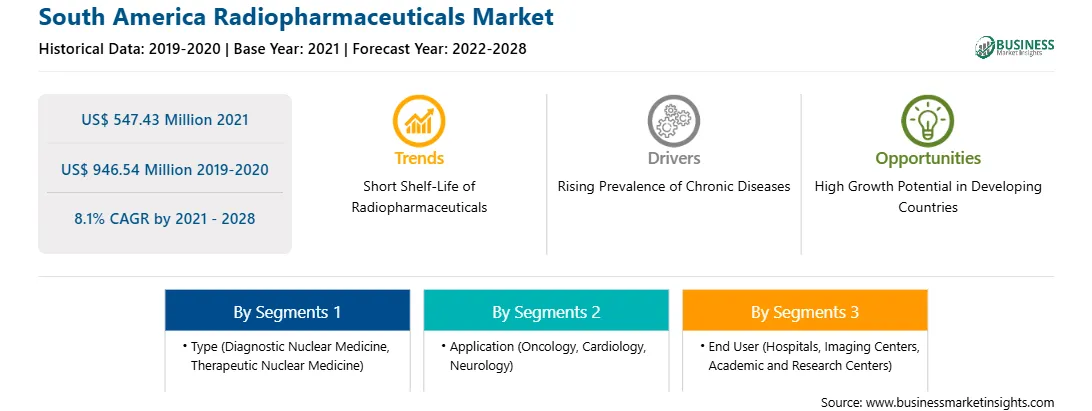 South America Radiopharmaceuticals Market

Historical Data: 2019-2020 | Base Year: 2021 | Forecast Year: 2022-2028

BUSINESS
Market Insights

US$ 547.43 Million 2021

US$ 946.54 Million 2019-2020

8.1% CAGR by 2021 - 2028

Trends
Short Shelf-Life of Radiopharmaceuticals

Drivers
Rising Prevalence of Chronic Diseases

Opportunities
High Growth Potential in Developing Countries

By Segments 1
• Type (Diagnostic Nuclear Medicine, Therapeutic Nuclear Medicine)

By Segments 2
• Application (Oncology, Cardiology, Neurology)

By Segments 3
• End User (Hospitals, Imaging Centers, Academic and Research Centers)

Source: www.businessmarketinsights.com